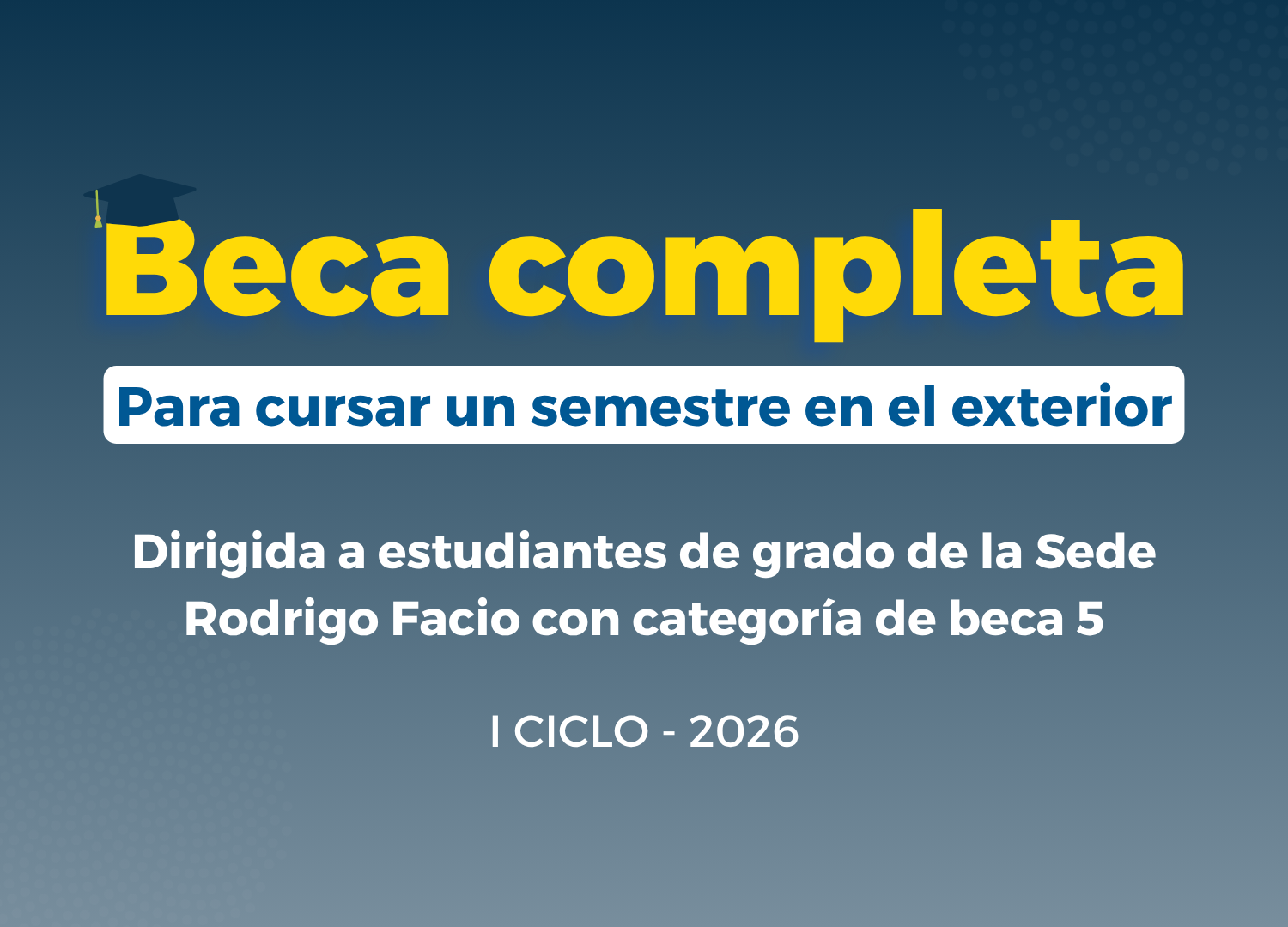 Beca completa

Para cursar un semestre en el exterior

Dirigida a estudiantes de grado de la Sede Rodrigo Facio con categoría de beca 5

I CICLO - 2026